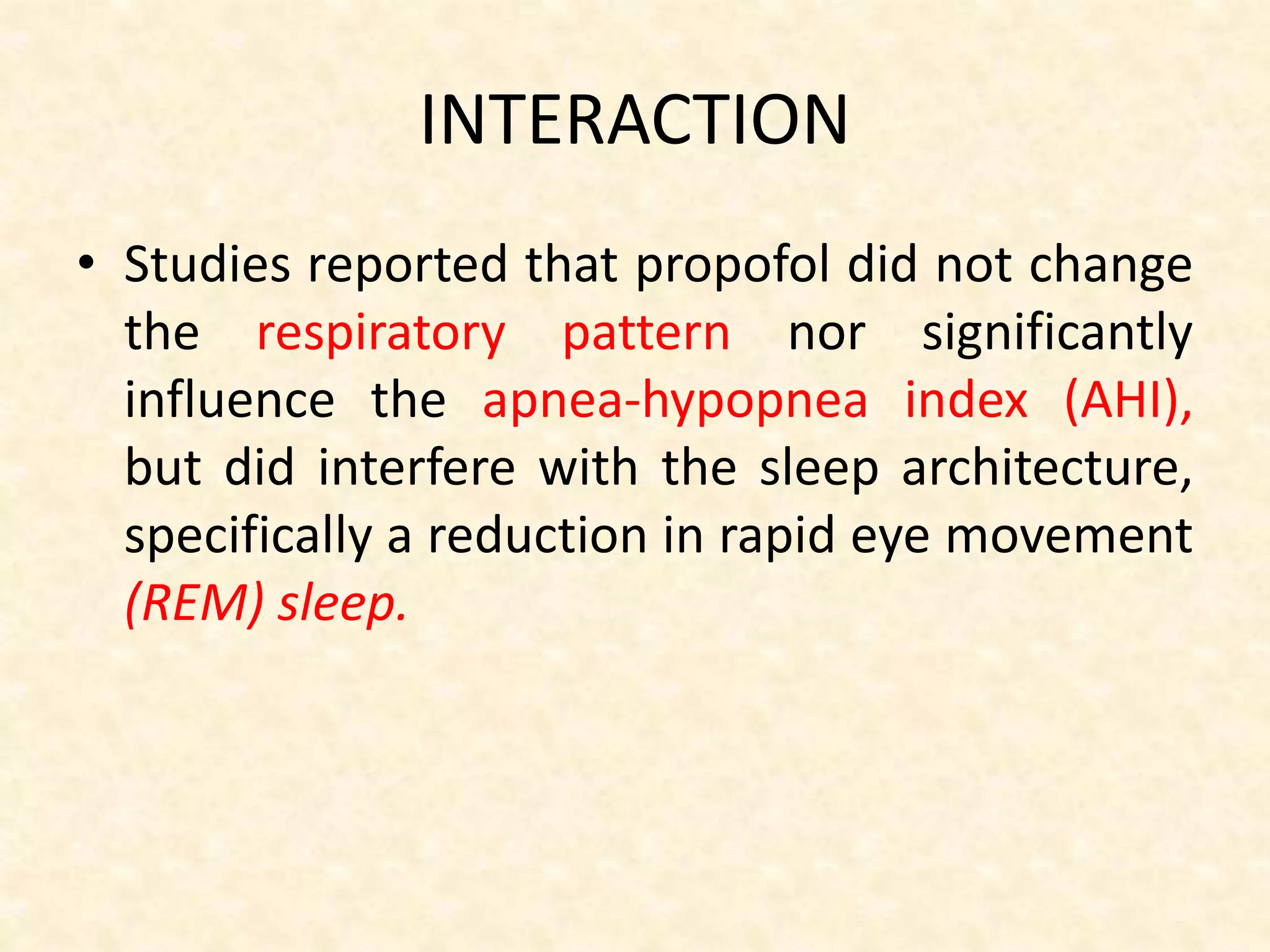 INTERACTION

• Studies reported that propofol did not change the respiratory pattern nor significantly influence the apnea-hypopnea index (AHI), but did interfere with the sleep architecture, specifically a reduction in rapid eye movement (REM) sleep.